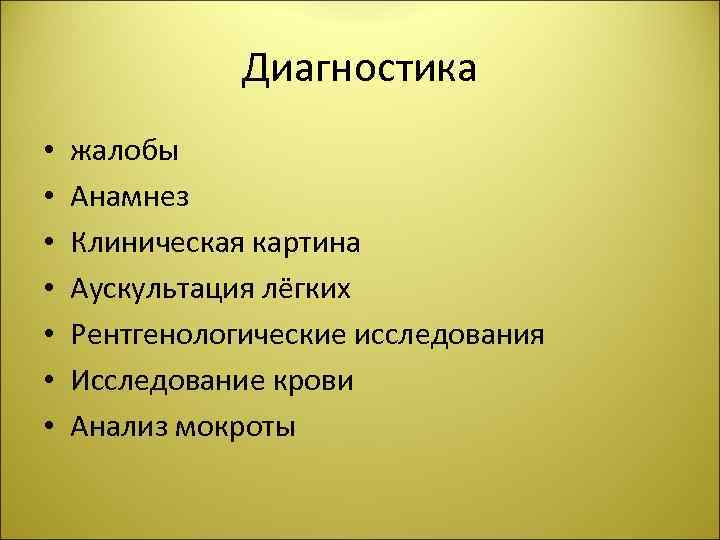 Диагностика

• жалобы
• Анамнез
• Клиническая картина
• Аускультация лёгких
• Рентгенологические исследования
• Исследование крови
• Анализ мокроты